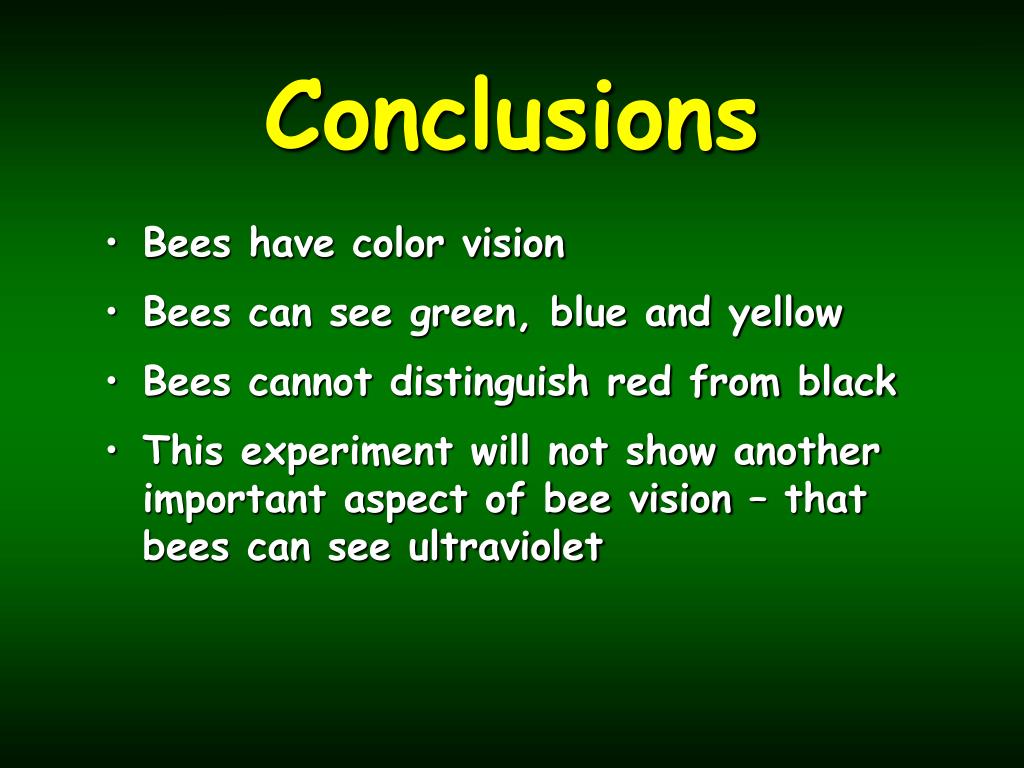 Conclusions

• Bees have color vision

• Bees can see green, blue and yellow

• Bees cannot distinguish red from black

• This experiment will not show another important aspect of bee vision – that bees can see ultraviolet